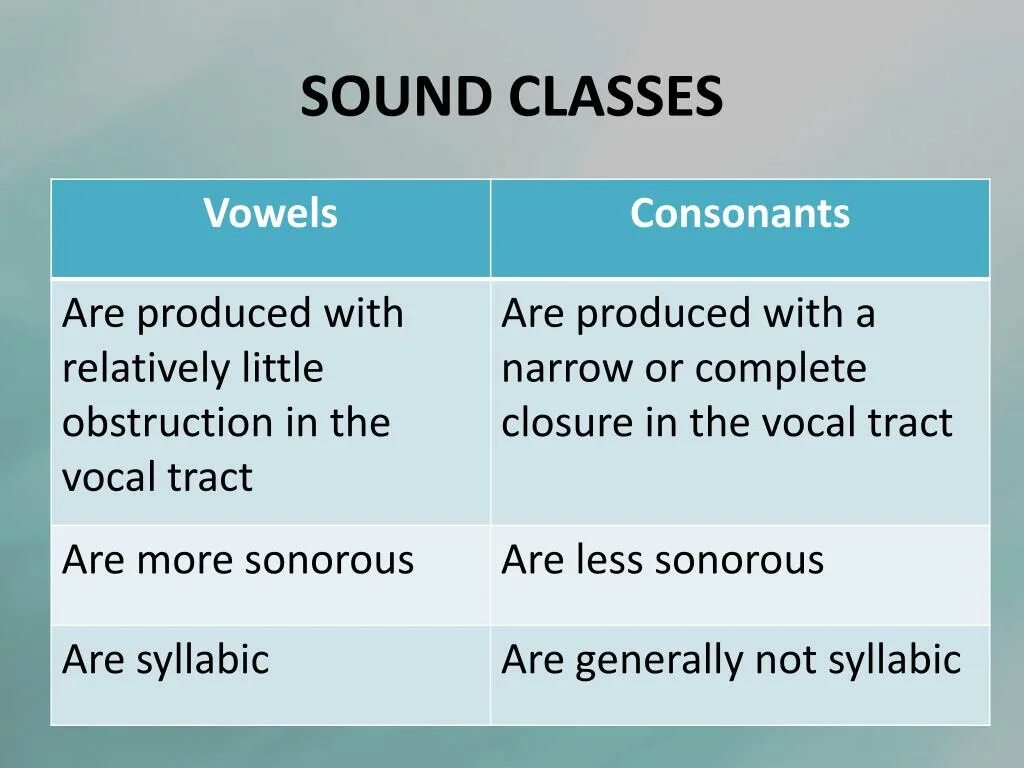 SOUND CLASSES

| Vowels | Consonants |
|---|---|
| Are produced with relatively little obstruction in the vocal tract | Are produced with a narrow or complete closure in the vocal tract |
| Are more sonorous | Are less sonorous |
| Are syllabic | Are generally not syllabic |